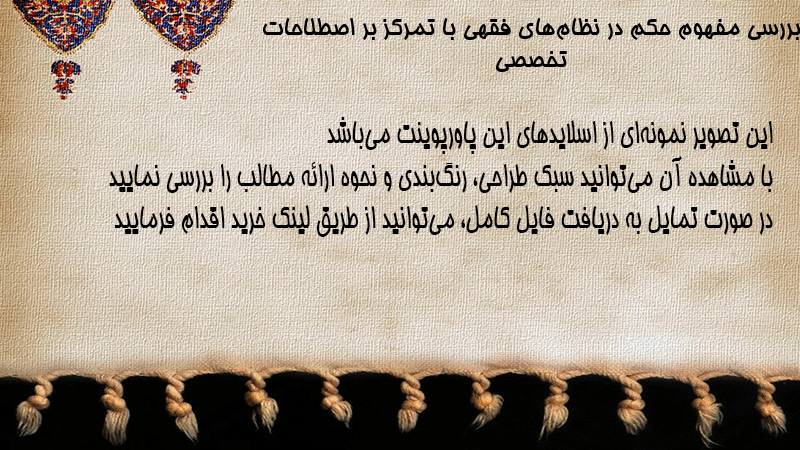 بررسی مفهوم حکم در نظام‌های فقهی با تمرکز بر اصطلاحات تخصصی

این تصویر نمونه‌ای از اسلایدهای این پاورپوینت می‌باشد
با مشاهده آن می‌توانید سبک طراحی، رنگ‌بندی و نحوه ارائه مطالب را بررسی نمایید
در صورت تمایل به دریافت فایل کامل، می‌توانید از طریق لینک خرید اقدام فرمایید